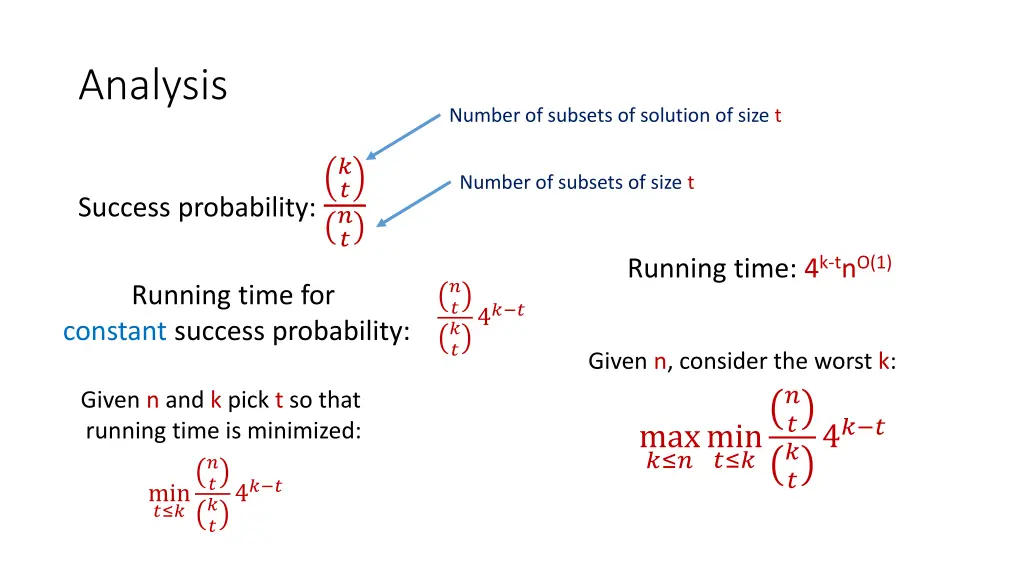 Analysis

Number of subsets of solution of size t

Number of subsets of size t

Success probability: $\frac{\binom{k}{t}}{\binom{n}{t}}$

Running time: $4^{k-t}n^{O(1)}$

Running time for constant success probability: $\frac{\binom{n}{t}}{\binom{k}{t}}4^{k-t}$

Given n, consider the worst k:

$\max_{k \le n} \min_{t \le k} \frac{\binom{n}{t}}{\binom{k}{t}}4^{k-t}$

Given n and k pick t so that running time is minimized:

$\min_{t \le k} \frac{\binom{n}{t}}{\binom{k}{t}}4^{k-t}$